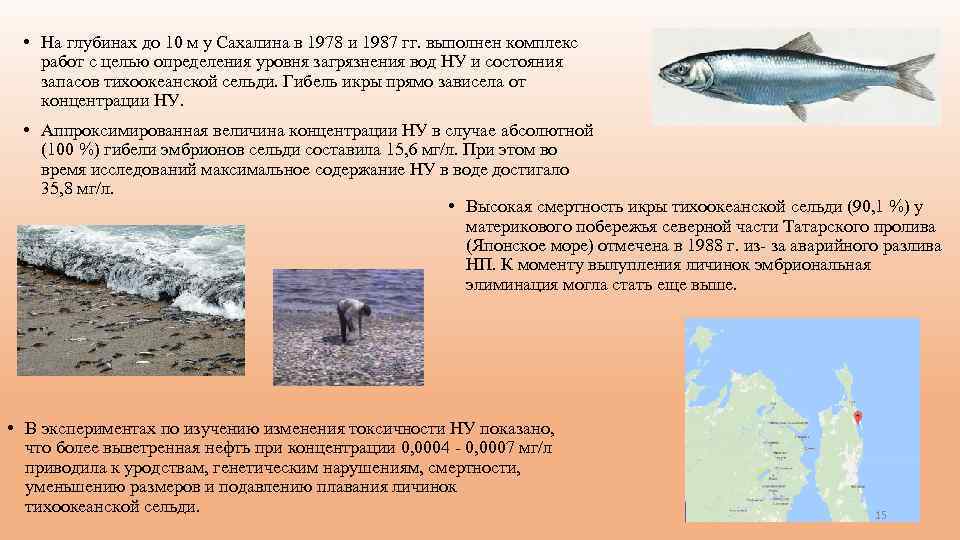 • На глубинах до 10 м у Сахалина в 1978 и 1987 гг. выполнен комплекс работ с целью определения уровня загрязнения вод НУ и состояния запасов тихоокеанской сельди. Гибель икры прямо зависела от концентрации НУ.

• Аппроксимированная величина концентрации НУ в случае абсолютной (100 %) гибели эмбрионов сельди составила 15,6 мг/л. При этом во время исследований максимальное содержание НУ в воде достигало 35,8 мг/л.

• Высокая смертность икры тихоокеанской сельди (90,1 %) у материкового побережья северной части Татарского пролива (Японское море) отмечена в 1988 г. из- за аварийного разлива НП. К моменту выпупления личинок эмбриональная элиминация могла стать еще выше.

• В экспериментах по изучению изменения токсичности НУ показано, что более выветренная нефть при концентрации 0,0004 - 0,0007 мг/л приводила к уродствам, генетическим нарушениям, смертности, уменьшению размеров и подавлению плавания личинок тихоокеанской сельди.

15